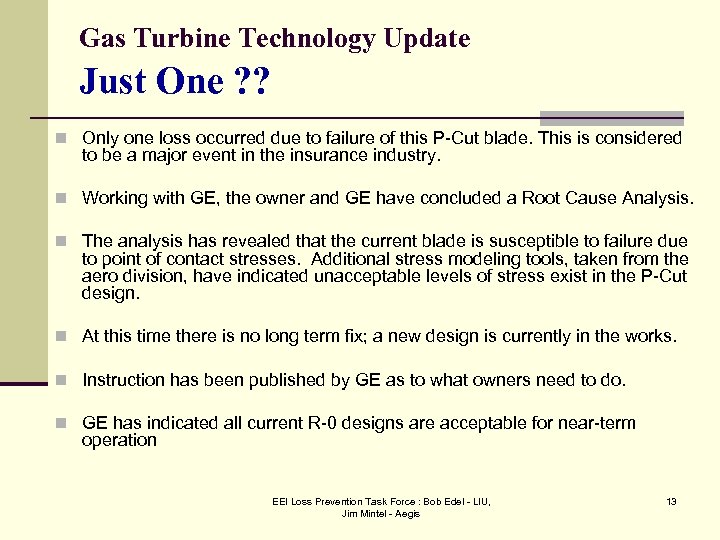 Gas Turbine Technology Update

Just One ??

Only one loss occurred due to failure of this P-Cut blade. This is considered to be a major event in the insurance industry.

Working with GE, the owner and GE have concluded a Root Cause Analysis.

The analysis has revealed that the current blade is susceptible to failure due to point of contact stresses. Additional stress modeling tools, taken from the aero division, have indicated unacceptable levels of stress exist in the P-Cut design.

At this time there is no long term fix; a new design is currently in the works.

Instruction has been published by GE as to what owners need to do.

GE has indicated all current R-0 designs are acceptable for near-term operation

EEI Loss Prevention Task Force : Bob Edel - LIU, Jim Mintel - Aegis

13